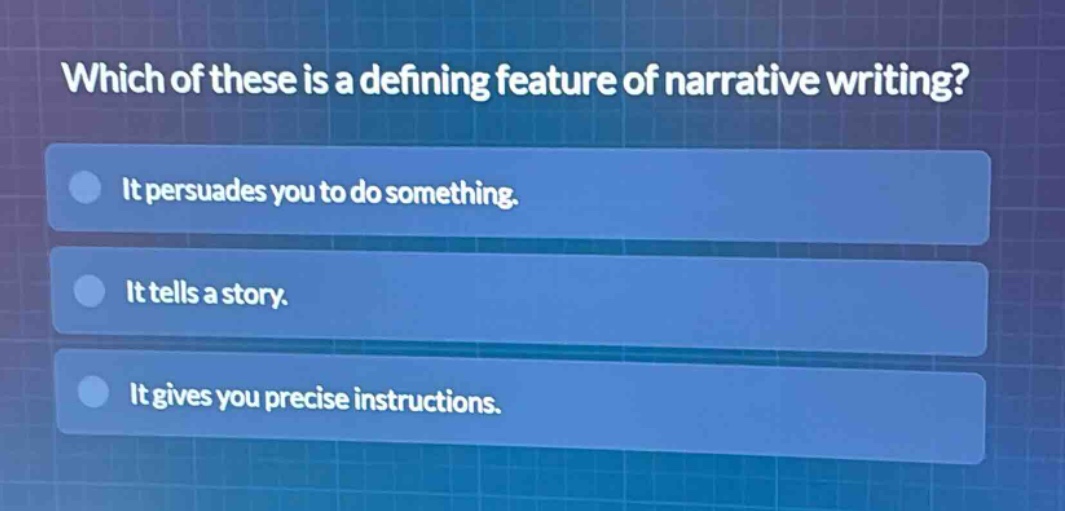 Which of these is a defining feature of narrative writing?

It persuades you to do something.

It tells a story.

It gives you precise instructions.